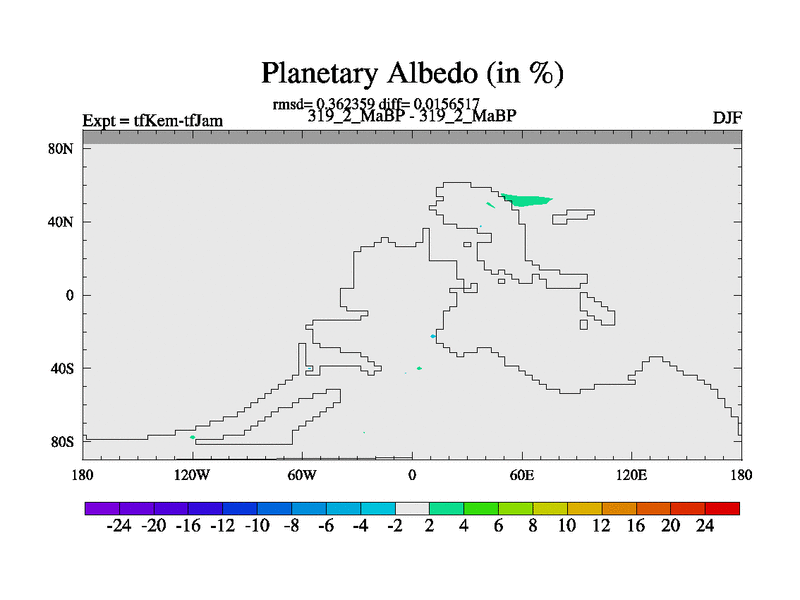 Planetary Albedo (in %)

rmsd= 0.362359 diff= 0.0156517

Expt = tfKem-tfJam

319_2_MaBP - 319_2_MaBP

DJF

80N

40N

0

40S

80S

180

120W

60W

0

60E

120E

180

-24 -20 -16 -12 -10 -8 -6 -4 -2 2 4 6 8 10 12 16 20 24